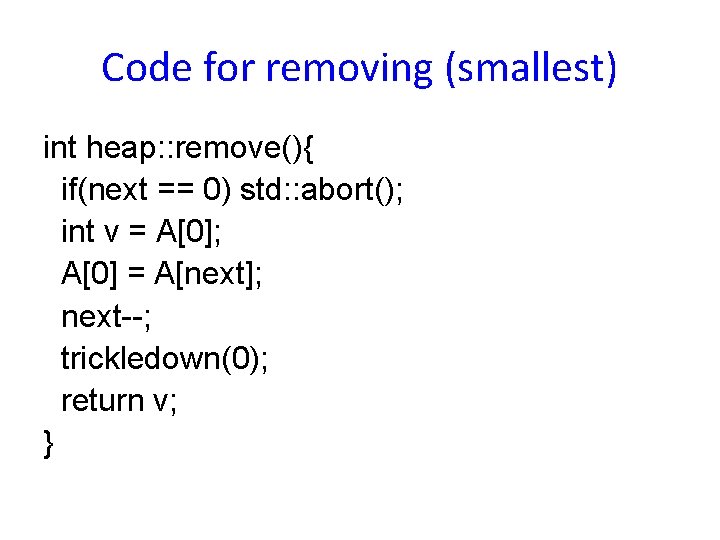 Code for removing (smallest)

int heap::remove(){
 if(next == 0) std::abort();
 int v = A[0];
 A[0] = A[next];
 next--;
 trickledown(0);
 return v;
}